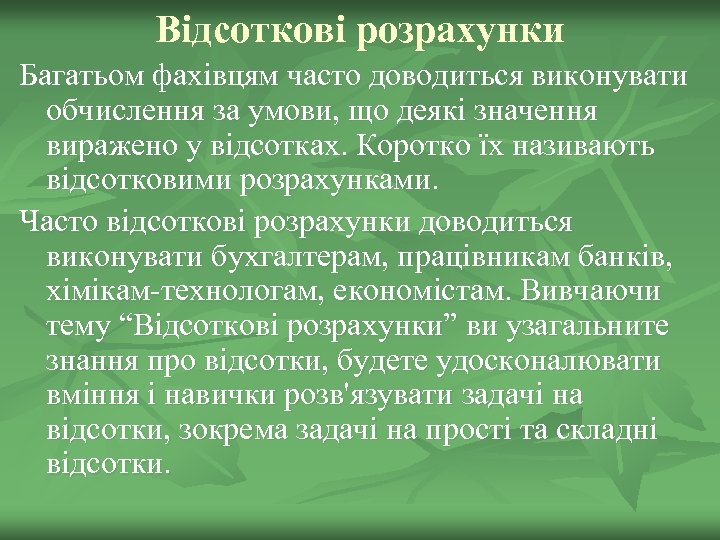 Відсоткові розрахунки

Багатьом фахівцям часто доводиться виконувати обчислення за умови, що деякі значення виражено у відсотках. Коротко їх називають відсотковими розрахунками.

Часто відсоткові розрахунки доводиться виконувати бухгалтерам, працівникам банків, хімікам-технологам, економістам. Вивчаючи тему “Відсоткові розрахунки” ви узагальните знання про відсотки, будете удосконалювати вміння і навички розв'язувати задачі на відсотки, зокрема задачі на прості та складні відсотки.